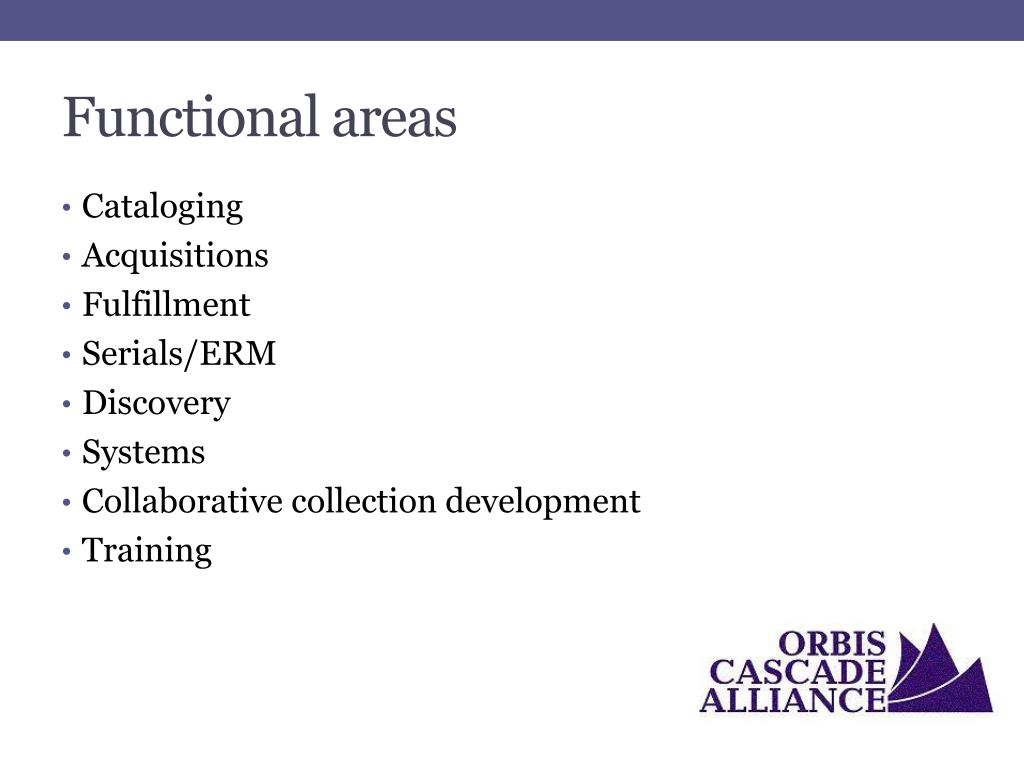 Functional areas

• Cataloging
• Acquisitions
• Fulfillment
• Serials/ERM
• Discovery
• Systems
• Collaborative collection development
• Training

ORBIS
CASCADE
ALLIANCE